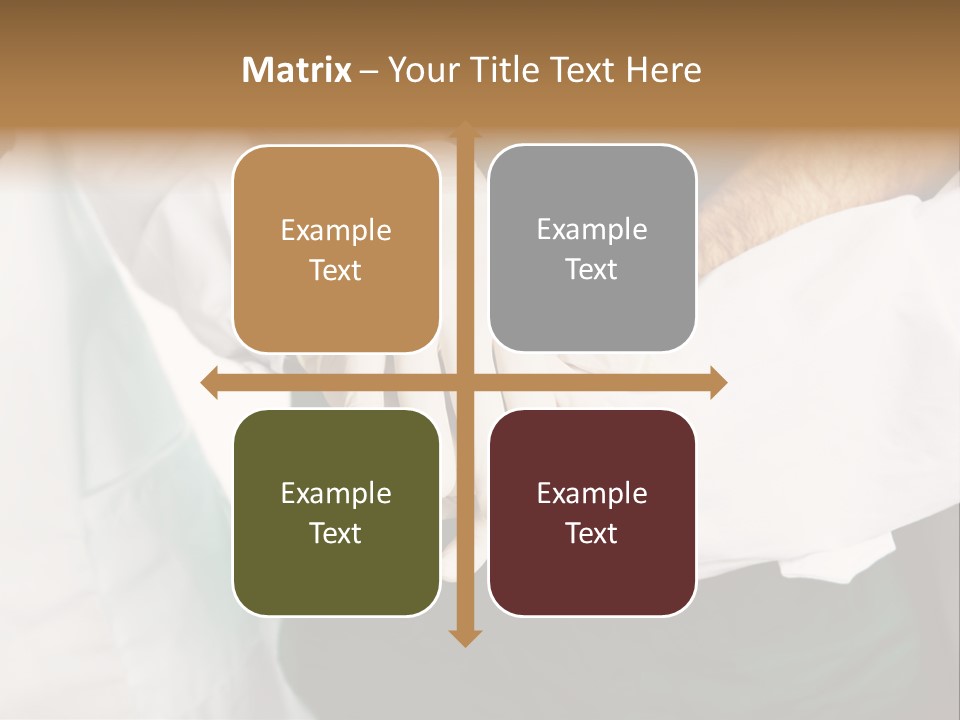 Matrix – Your Title Text Here

Example Text

Example Text

Example Text

Example Text